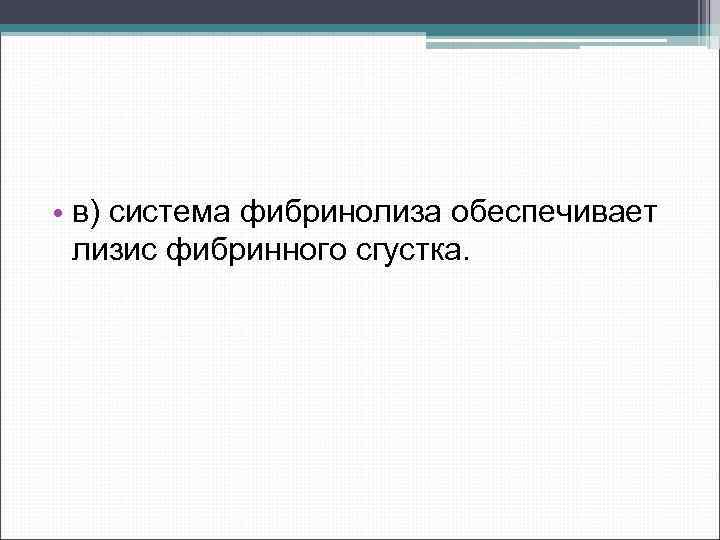 • в) система фибринолиза обеспечивает лизис фибринного сгустка.